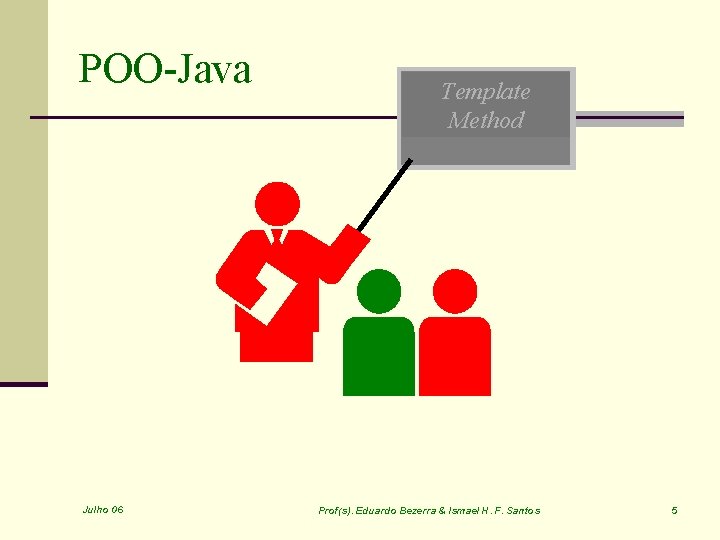 POO-Java

Template Method

Julho 06

Prof(s). Eduardo Bezerra & Ismael H. F. Santos

5